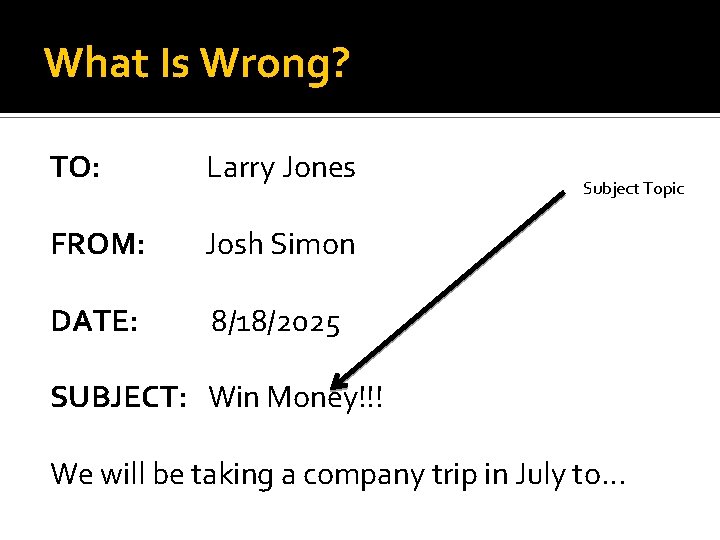 What Is Wrong?

TO: Larry Jones

Subject Topic

FROM: Josh Simon

DATE: 8/18/2025

SUBJECT: Win Money!!!

We will be taking a company trip in July to…